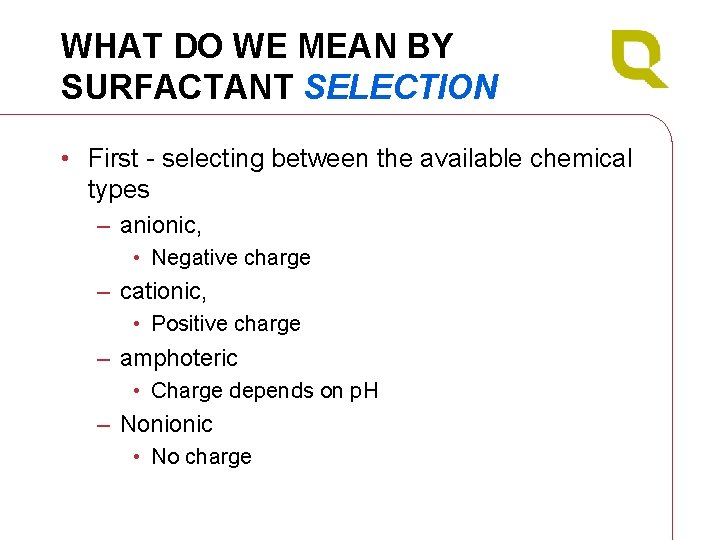 WHAT DO WE MEAN BY SURFACTANT SELECTION

• First - selecting between the available chemical types
– anionic,
• Negative charge
– cationic,
• Positive charge
– amphoteric
• Charge depends on pH
– Nonionic
• No charge